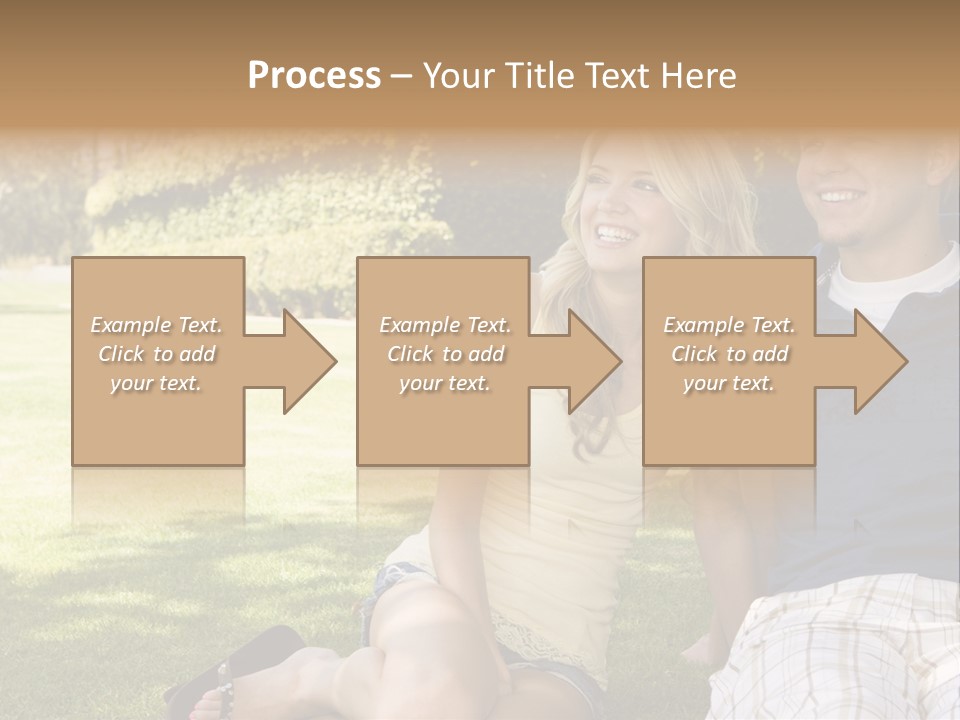 Process – Your Title Text Here

Example Text. Click to add your text.

Example Text. Click to add your text.

Example Text. Click to add your text.